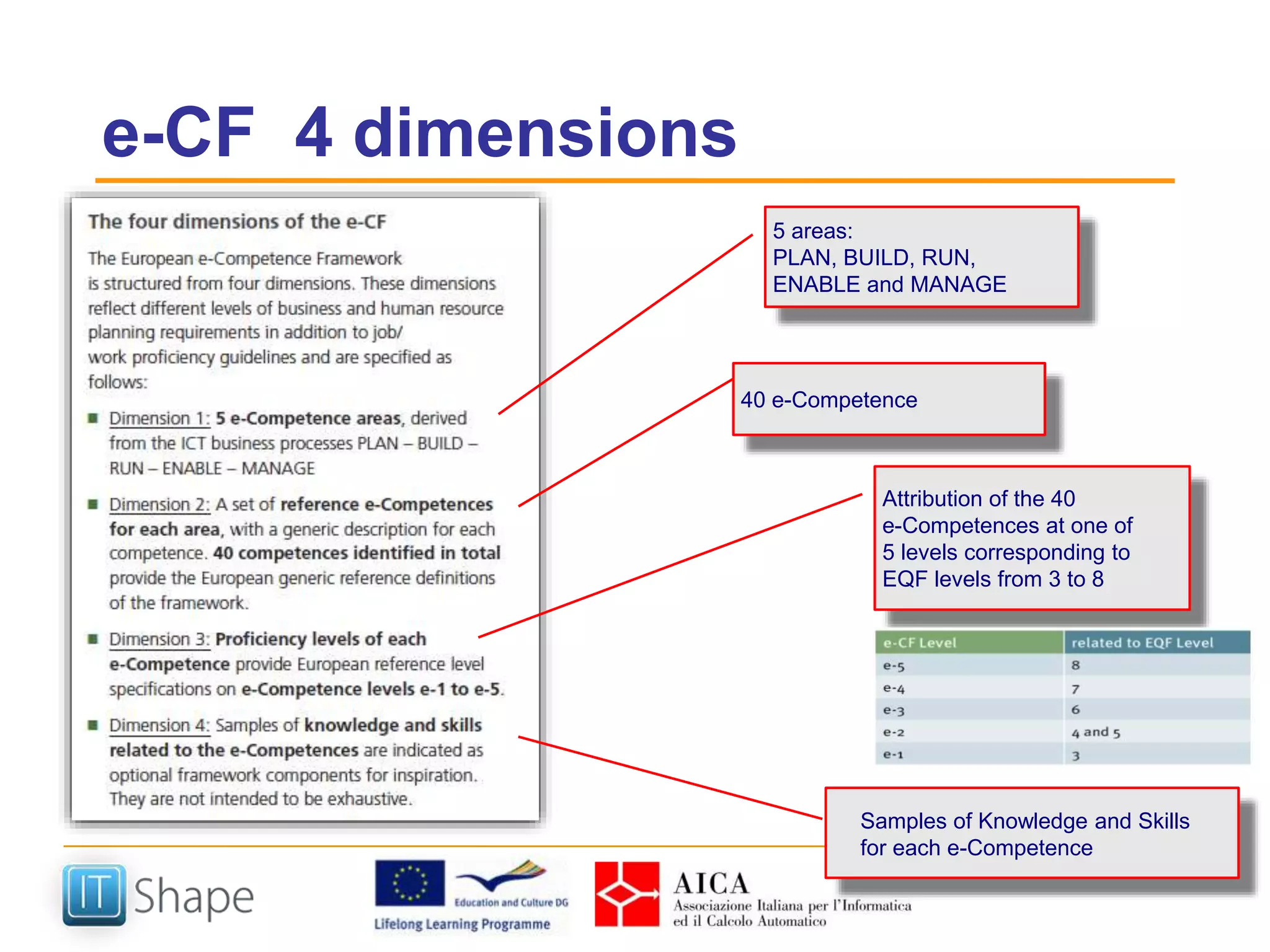 e-CF 4 dimensions

The four dimensions of the e-CF

The European e-Competence Framework is structured from four dimensions. These dimensions reflect different levels of business and human resource planning requirements in addition to job/ work proficiency guidelines and are specified as follows:

Dimension 1: 5 e-Competence areas, derived from the ICT business processes PLAN – BUILD – RUN – ENABLE – MANAGE

Dimension 2: A set of reference e-Competences for each area, with a generic description for each competence. 40 competences identified in total provide the European generic reference definitions of the framework.

Dimension 3: Proficiency levels of each e-Competence provide European reference level specifications on e-Competence levels e-1 to e-5.

Dimension 4: Samples of knowledge and skills related to the e-Competences are indicated as optional framework components for inspiration. They are not intended to be exhaustive.

5 areas:
PLAN, BUILD, RUN, ENABLE and MANAGE

40 e-Competence

Attribution of the 40 e-Competences at one of 5 levels corresponding to EQF levels from 3 to 8

| e-CF Level | related to EQF Level |
|---|---|
| e-5 | 8 |
| e-4 | 7 |
| e-3 | 6 |
| e-2 | 4 and 5 |
| e-1 | 3 |

Samples of Knowledge and Skills for each e-Competence

IT Shape

Education and Culture DG
Lifelong Learning Programme

AICA
Associazione Italiana per l'Informatica ed il Calcolo Automatico